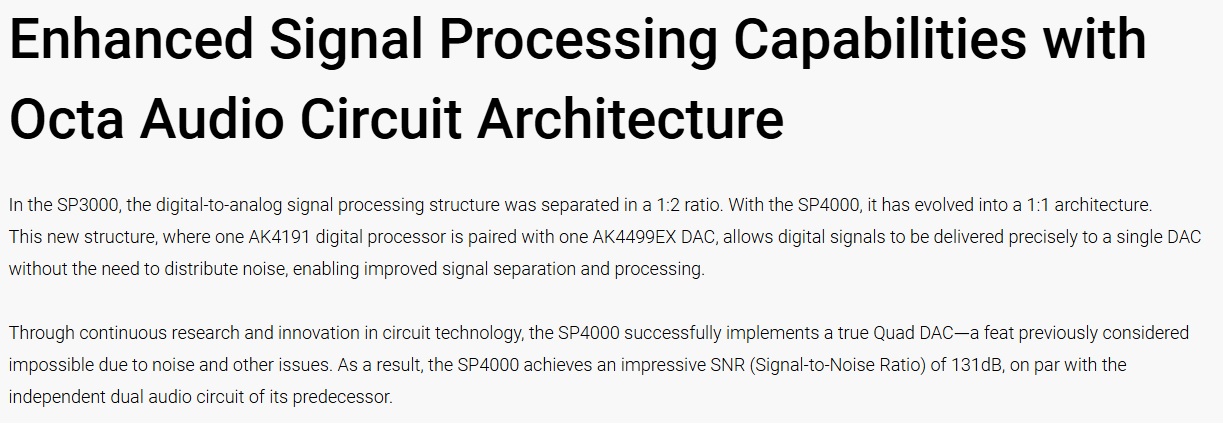 Enhanced Signal Processing Capabilities with Octa Audio Circuit Architecture

In the SP3000, the digital-to-analog signal processing structure was separated in a 1:2 ratio. With the SP4000, it has evolved into a 1:1 architecture. This new structure, where one AK4191 digital processor is paired with one AK4499EX DAC, allows digital signals to be delivered precisely to a single DAC without the need to distribute noise, enabling improved signal separation and processing.

Through continuous research and innovation in circuit technology, the SP4000 successfully implements a true Quad DAC—a feat previously considered impossible due to noise and other issues. As a result, the SP4000 achieves an impressive SNR (Signal-to-Noise Ratio) of 131dB, on par with the independent dual audio circuit of its predecessor.